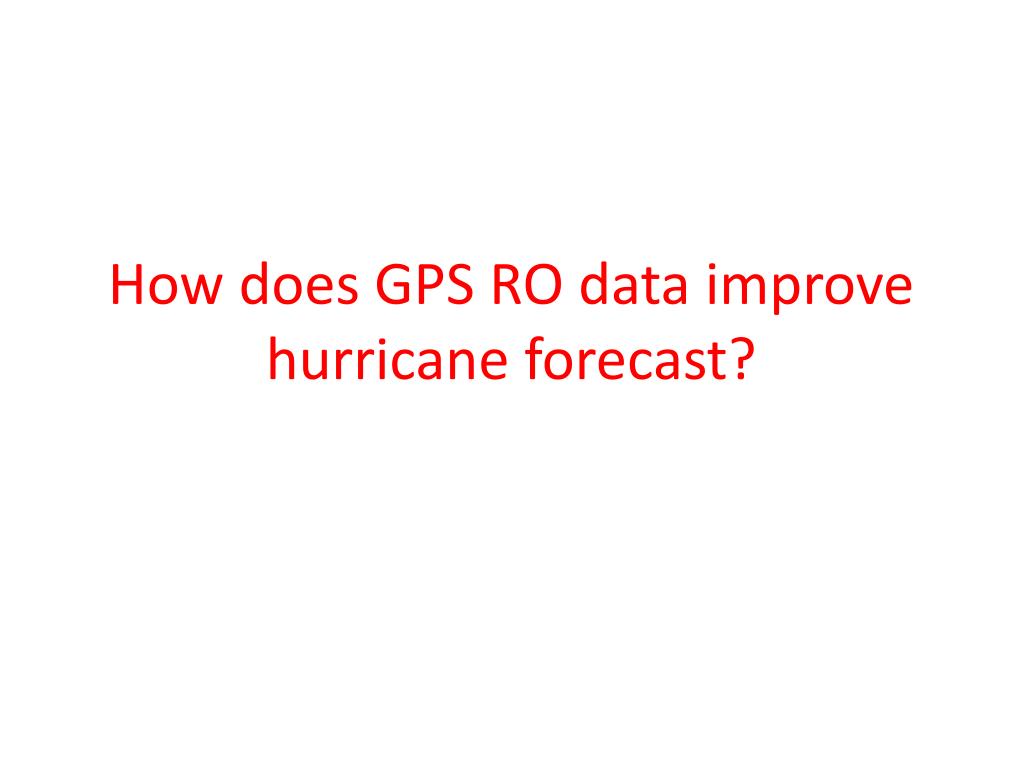 How does GPS RO data improve hurricane forecast?